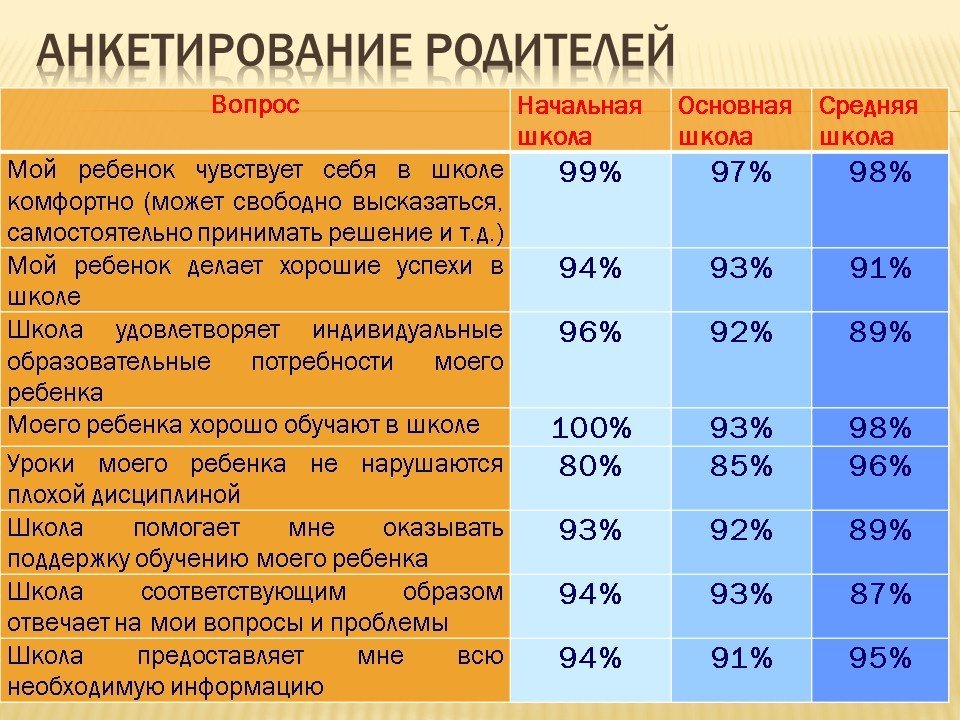 АНКЕТИРОВАНИЕ РОДИТЕЛЕЙ

| Вопрос | Начальная школа | Основная школа | Средняя школа |
|---|---|---|---|
| Мой ребенок чувствует себя в школе комфортно (может свободно высказаться, самостоятельно принимать решение и т.д.) | 99% | 97% | 98% |
| Мой ребенок делает хорошие успехи в школе | 94% | 93% | 91% |
| Школа удовлетворяет индивидуальные образовательные потребности моего ребенка | 96% | 92% | 89% |
| Моего ребенка хорошо обучают в школе | 100% | 93% | 98% |
| Уроки моего ребенка не нарушаются плохой дисциплиной | 80% | 85% | 96% |
| Школа помогает мне оказывать поддержку обучению моего ребенка | 93% | 92% | 89% |
| Школа соответствующим образом отвечает на мои вопросы и проблемы | 94% | 93% | 87% |
| Школа предоставляет мне всю необходимую информацию | 94% | 91% | 95% |